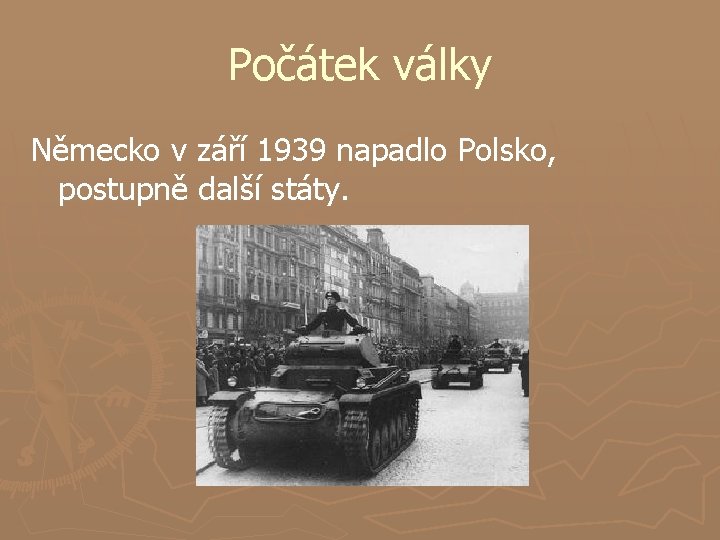 Počátek války

Německo v září 1939 napadlo Polsko, postupně další státy.